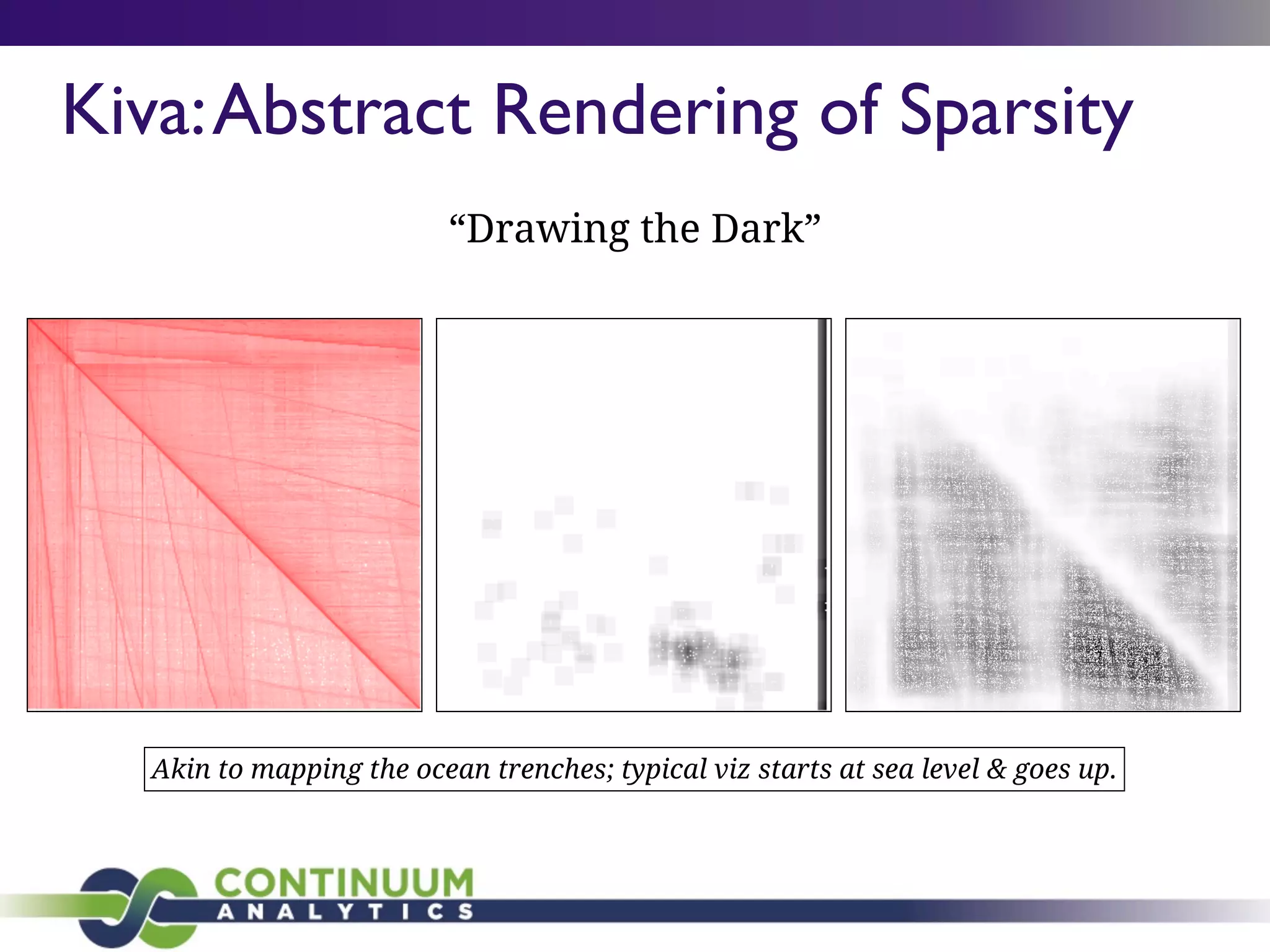 Kiva: Abstract Rendering of Sparsity

“Drawing the Dark”

Akin to mapping the ocean trenches; typical viz starts at sea level & goes up.

CONTINUUM
ANALYTICS